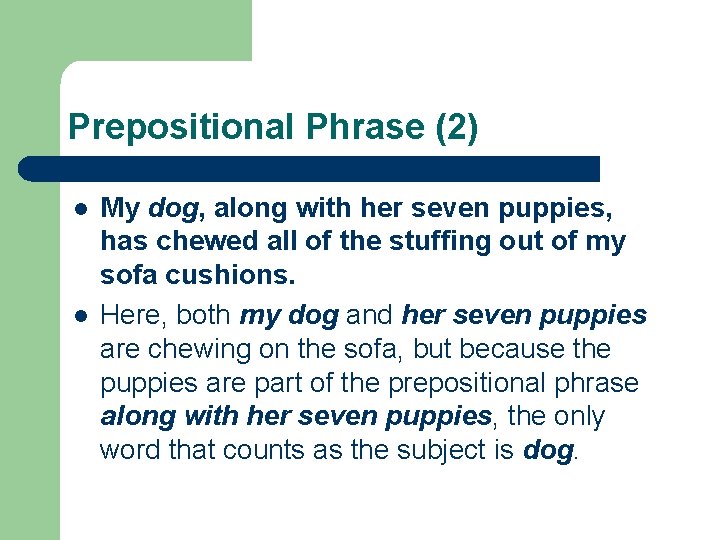 Prepositional Phrase (2)

- My dog, along with her seven puppies, has chewed all of the stuffing out of my sofa cushions.
- Here, both my dog and her seven puppies are chewing on the sofa, but because the puppies are part of the prepositional phrase along with her seven puppies, the only word that counts as the subject is dog.